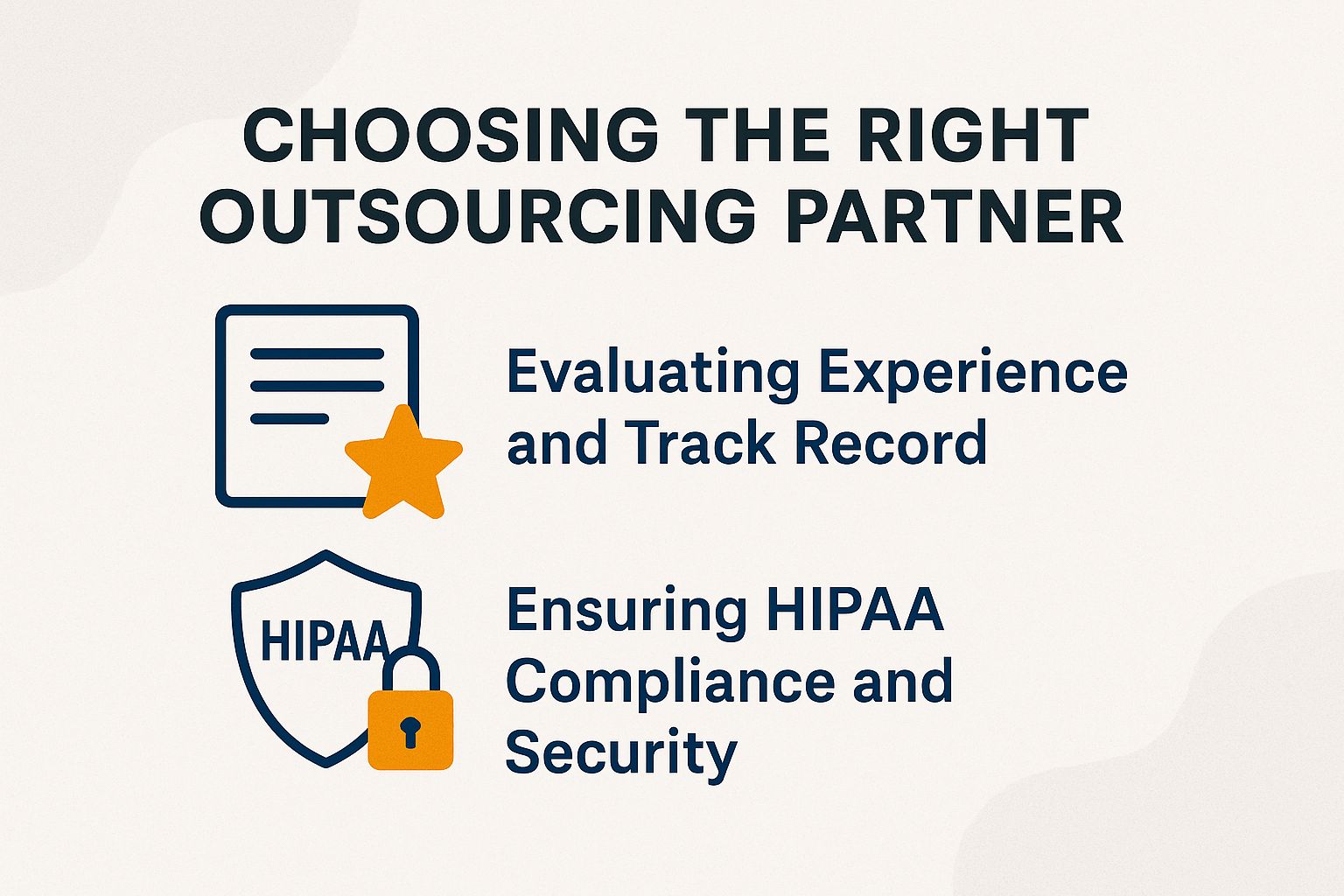 CHOOSING THE RIGHT OUTSOURCING PARTNER

Evaluating Experience and Track Record

HIPAA

Ensuring HIPAA Compliance and Security